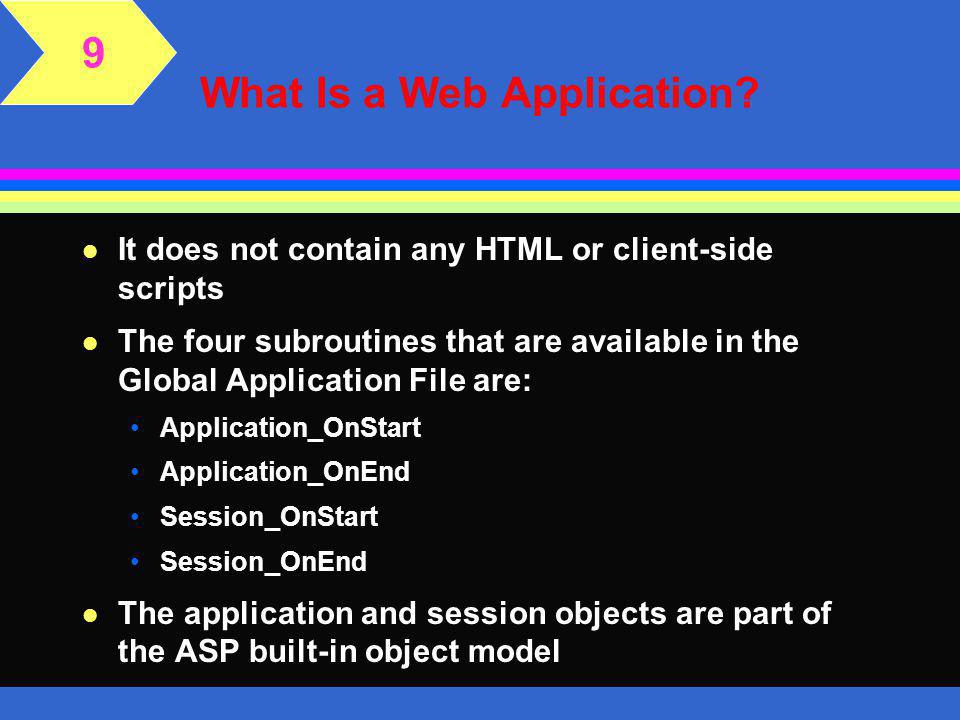 9

What Is a Web Application?

- It does not contain any HTML or client-side scripts
- The four subroutines that are available in the Global Application File are:
  - Application_OnStart
  - Application_OnEnd
  - Session_OnStart
  - Session_OnEnd
- The application and session objects are part of the ASP built-in object model